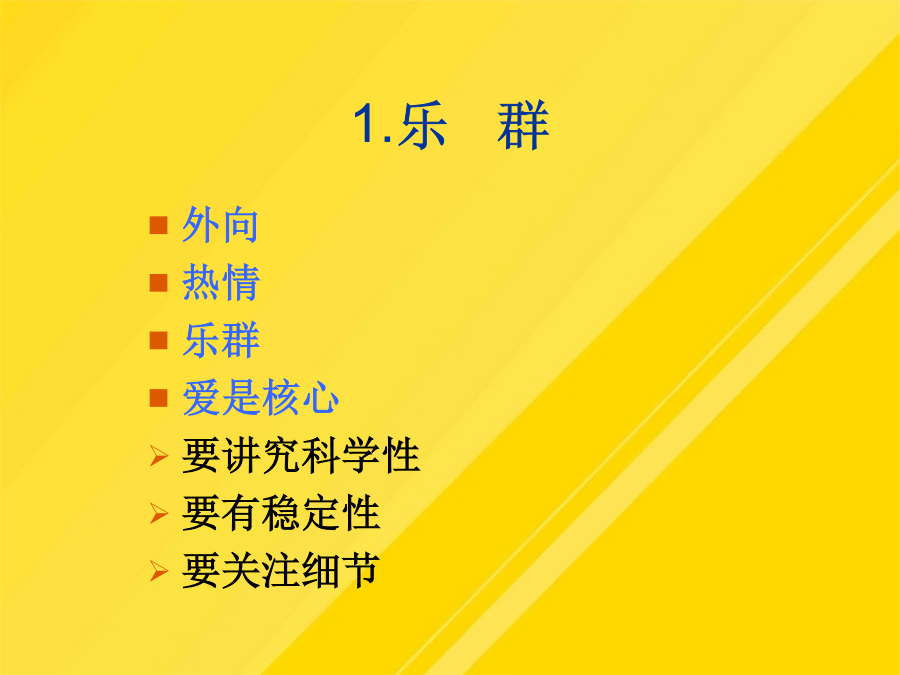 1.乐　群

■ 外向
■ 热情
■ 乐群
■ 爱是核心
➢ 要讲究科学性
➢ 要有稳定性
➢ 要关注细节